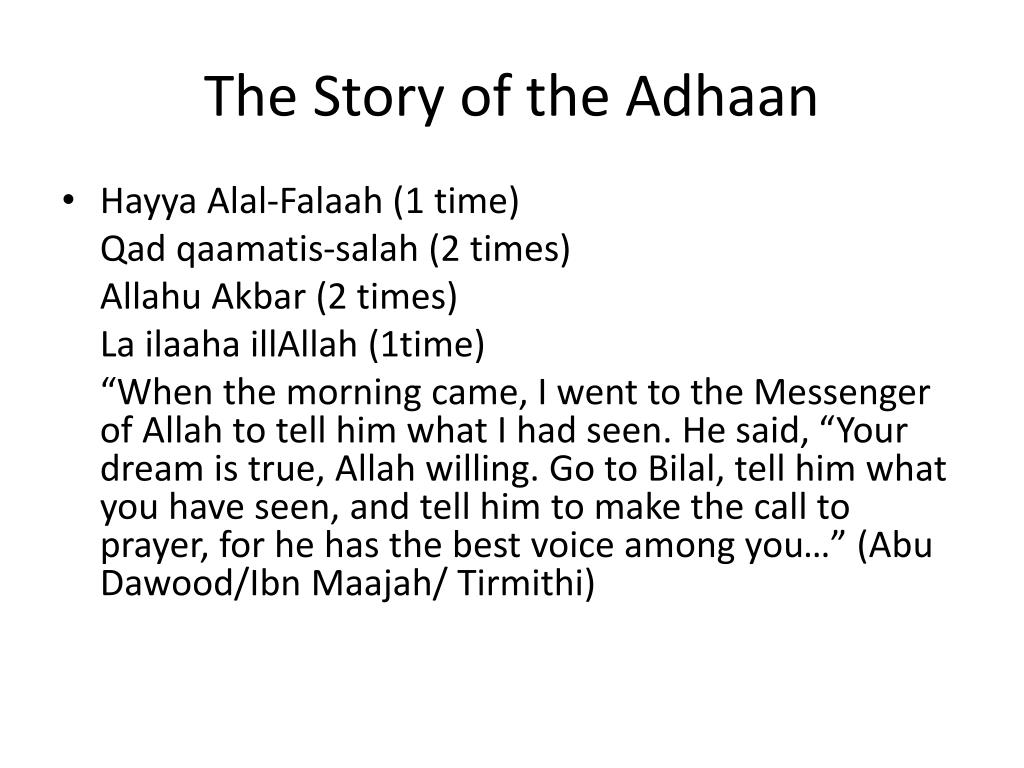 The Story of the Adhaan

• Hayya Alal-Falaah (1 time)
Qad qaamatis-salah (2 times)
Allahu Akbar (2 times)
La ilaaha illAllah (1time)
“When the morning came, I went to the Messenger of Allah to tell him what I had seen. He said, “Your dream is true, Allah willing. Go to Bilal, tell him what you have seen, and tell him to make the call to prayer, for he has the best voice among you…” (Abu Dawood/Ibn Maajah/ Tirmithi)